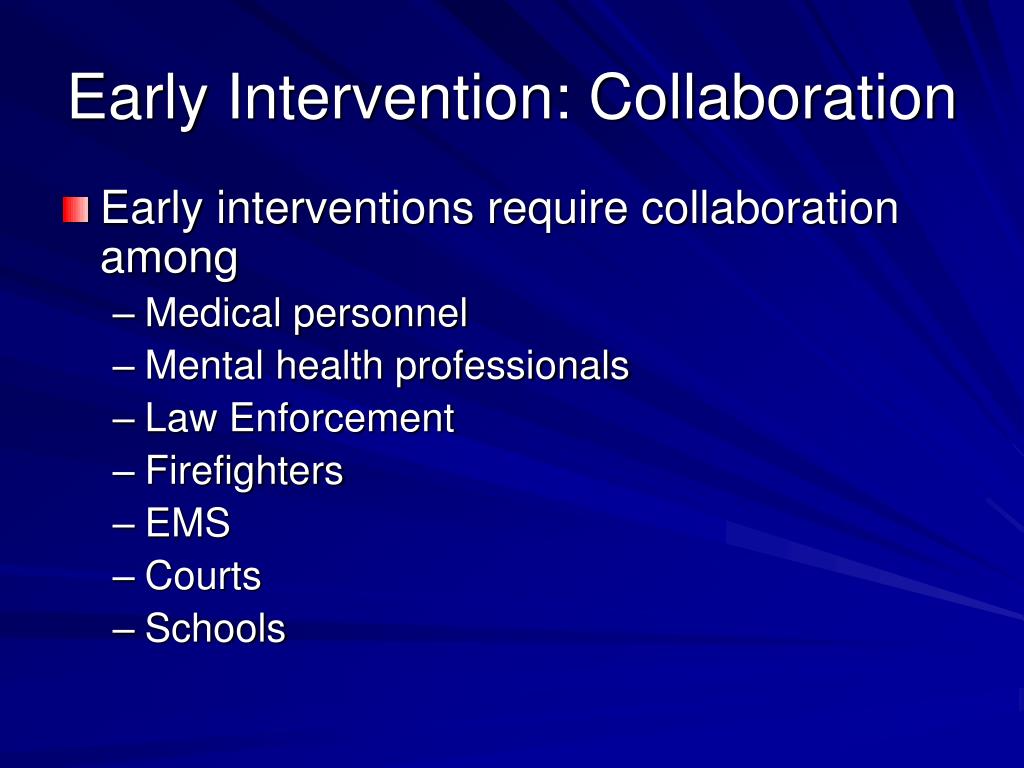 Early Intervention: Collaboration

Early interventions require collaboration among

– Medical personnel
– Mental health professionals
– Law Enforcement
– Firefighters
– EMS
– Courts
– Schools